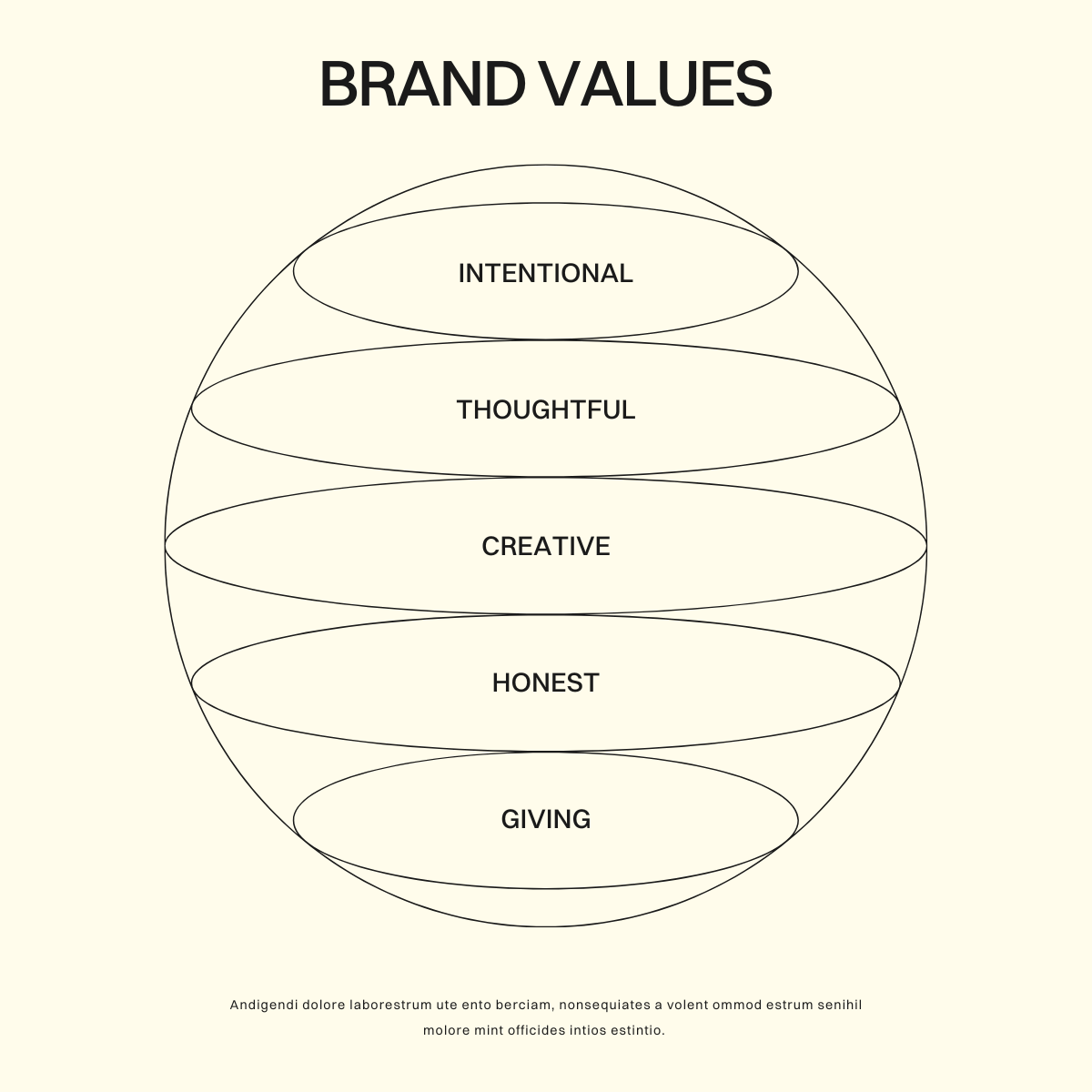 BRAND VALUES

INTENTIONAL

THOUGHTFUL

CREATIVE

HONEST

GIVING

Andigendi dolore laborestrum ute ento berciam, nonsequiates a volent ommod estrum senihil molore mint officides intios estintio.